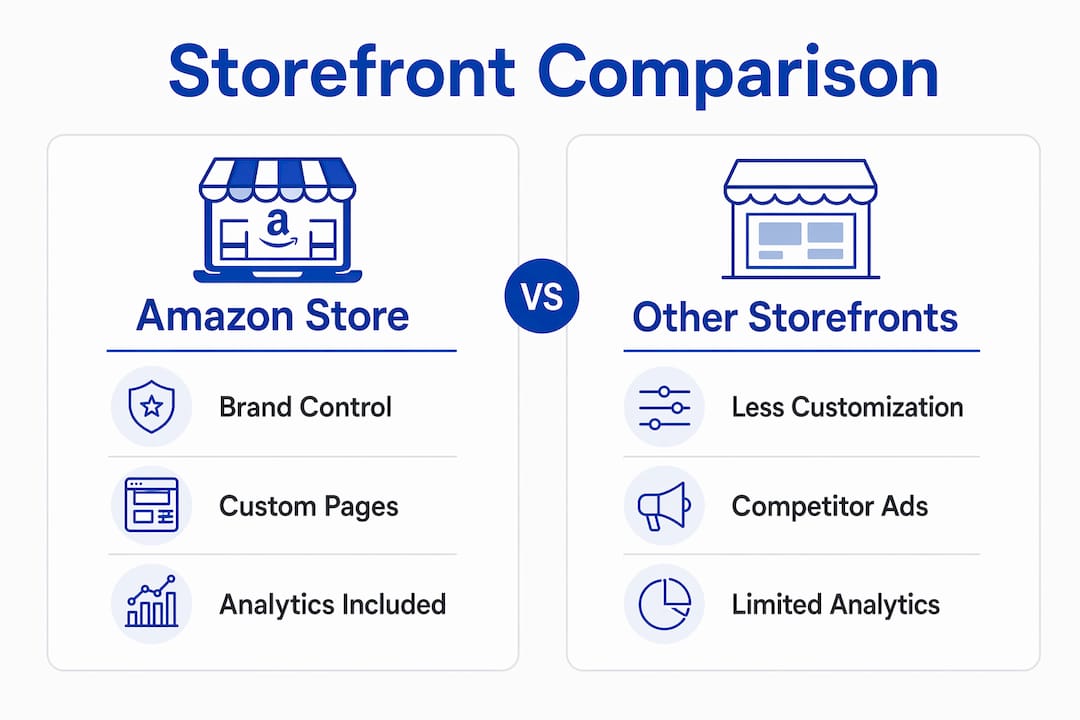 Storefront Comparison

a

Amazon Store

Brand Control

Custom Pages

Analytics Included

VS

Other Storefronts

Less Customization

Competitor Ads

Limited Analytics